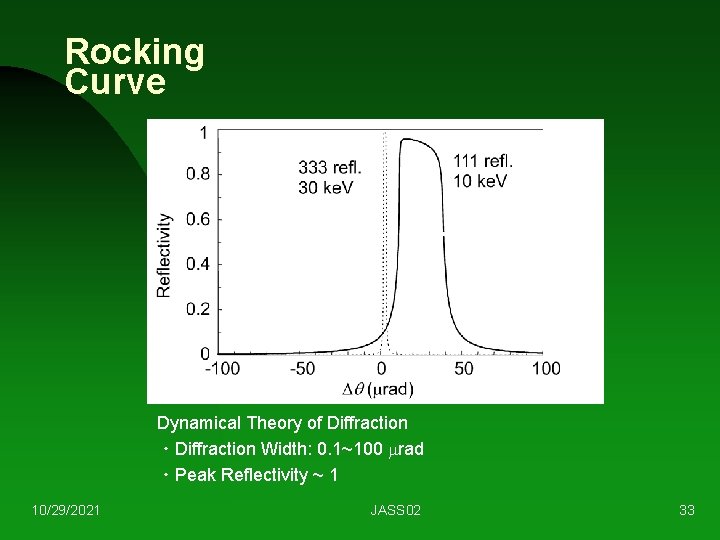 Rocking Curve

1
0.8
0.6
0.4
0.2
0
Reflectivity
333 refl.
30 keV
111 refl.
10 keV
-100
-50
0
50
100
$\Delta\theta$ (μrad)

Dynamical Theory of Diffraction
・Diffraction Width: 0.1~100 μrad
・Peak Reflectivity ~ 1

10/29/2021
JASS02
33